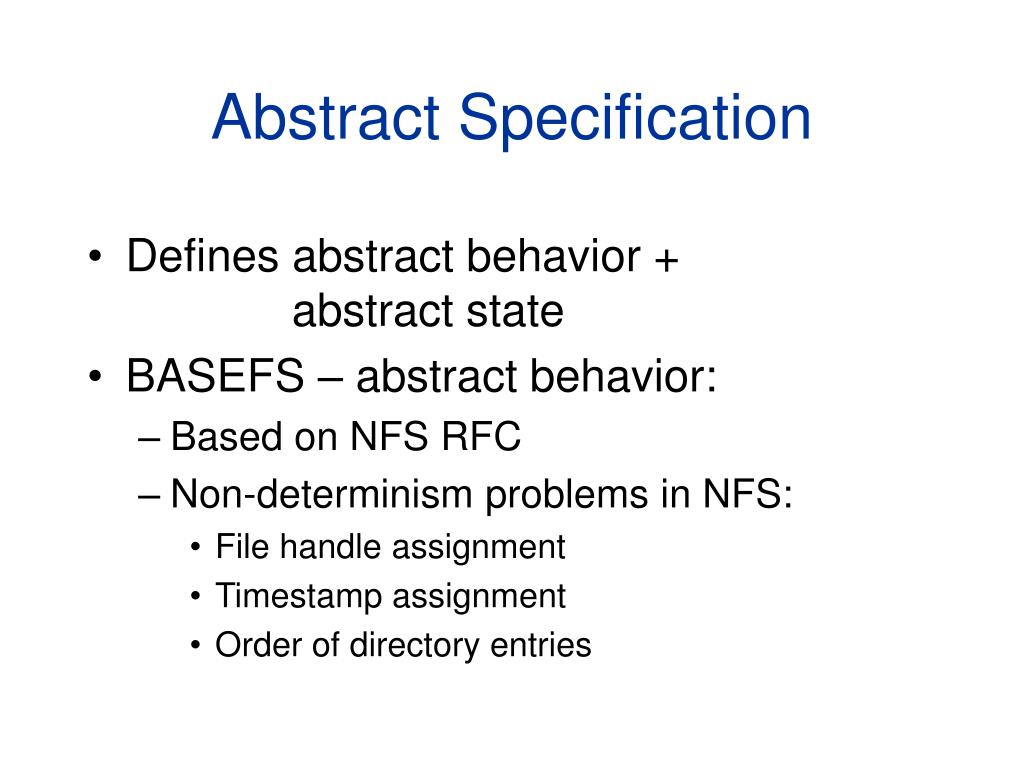 Abstract Specification

• Defines abstract behavior + abstract state
• BASEFS – abstract behavior:
  – Based on NFS RFC
  – Non-determinism problems in NFS:
    • File handle assignment
    • Timestamp assignment
    • Order of directory entries